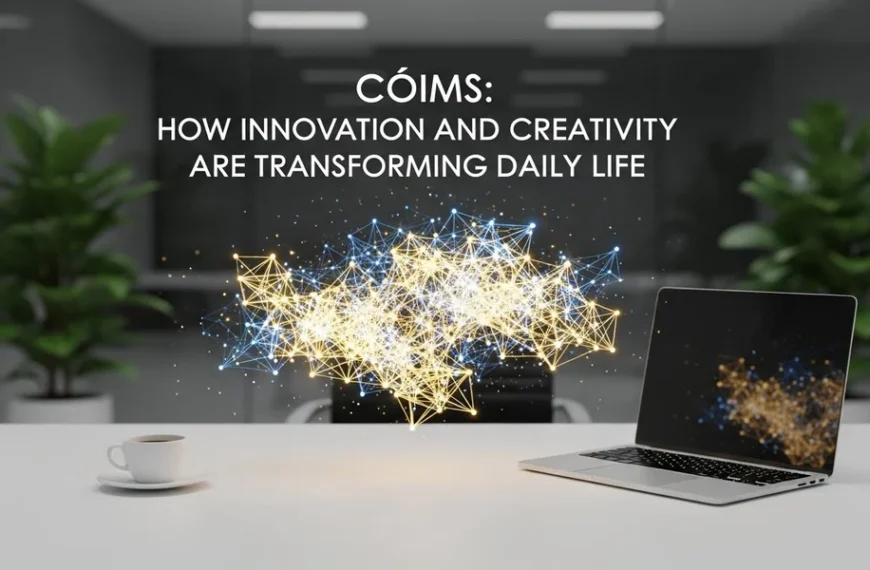 CÓIMS:
HOW INNOVATION AND CREATIVITY ARE TRANSFORMING DAILY LIFE